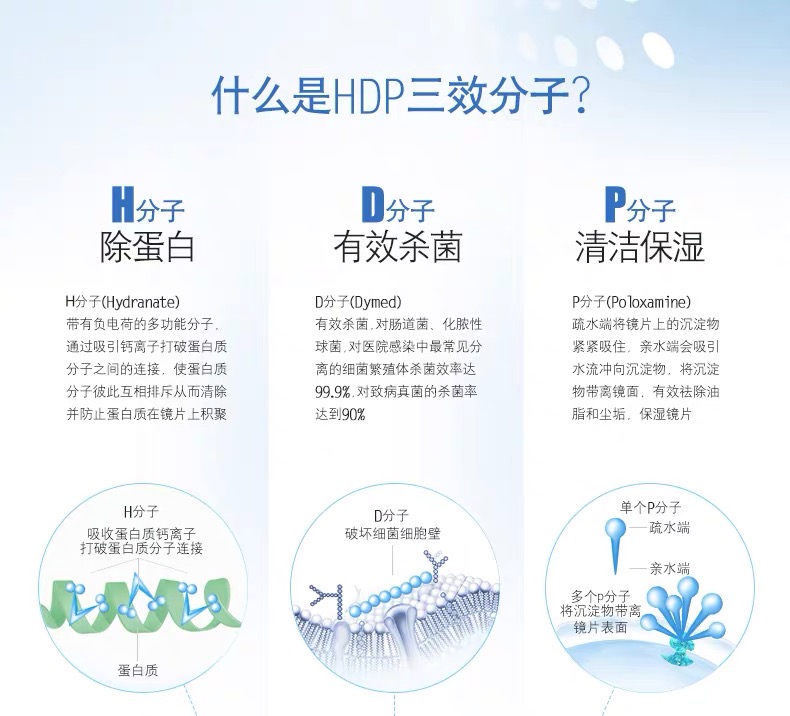 什么是HDP三效分子?

H分子
除蛋白

H分子(Hydranate)
带有负电荷的多功能分子,通过吸引钙离子打破蛋白质分子之间的连接,使蛋白质分子彼此互相排斥从而清除并防止蛋白质在镜片上积聚

H分子
吸收蛋白质钙离子
打破蛋白质分子连接

蛋白质

D分子
有效杀菌

D分子(Dymed)
有效杀菌,对肠道菌、化脓性球菌,对医院感染中最常见分离的细菌繁殖体杀菌效率达99.9%,对致病真菌的杀菌率达到90%

D分子
破坏细菌细胞壁

P分子
清洁保湿

P分子(Poloxamine)
疏水端将镜片上的沉淀物紧紧吸住,亲水端会吸引水流冲向沉淀物,将沉淀物带离镜面,有效祛除油脂和尘垢,保湿镜片

单个P分子
疏水端
亲水端
多个p分子
将沉淀物带离
镜片表面